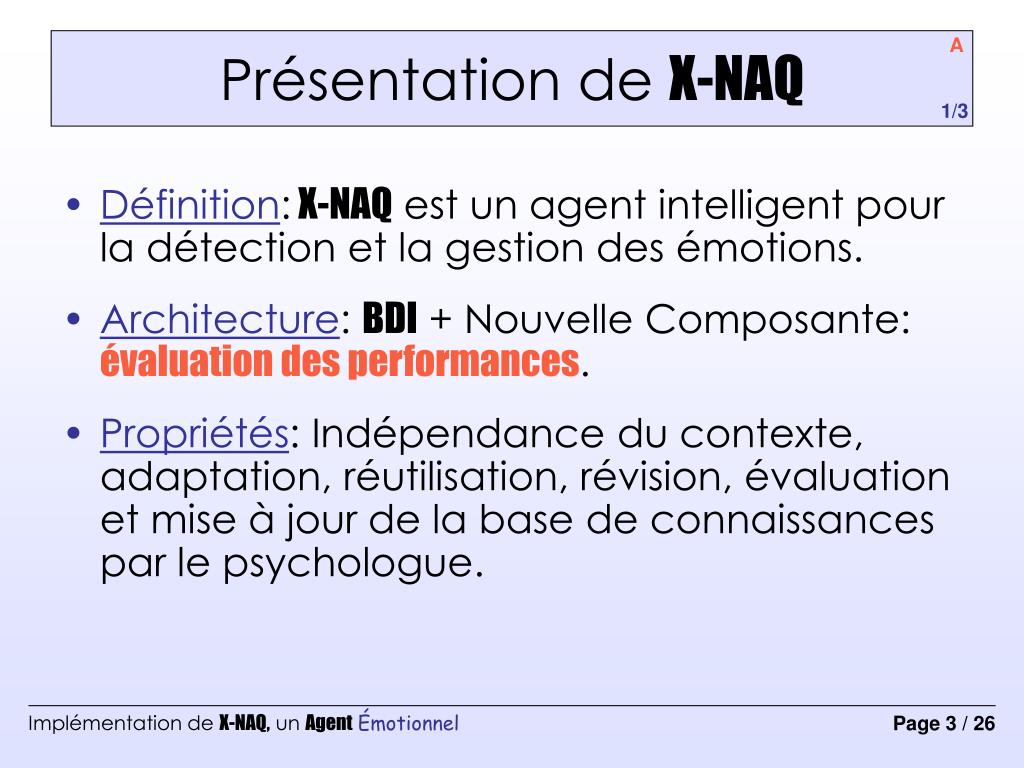 Présentation de X-NAQ

A

1/3

• Définition: X-NAQ est un agent intelligent pour la détection et la gestion des émotions.

• Architecture: BDI + Nouvelle Composante: évaluation des performances.

• Propriétés: Indépendance du contexte, adaptation, réutilisation, révision, évaluation et mise à jour de la base de connaissances par le psychologue.

Implémentation de X-NAQ, un Agent Émotionnel

Page 3 / 26